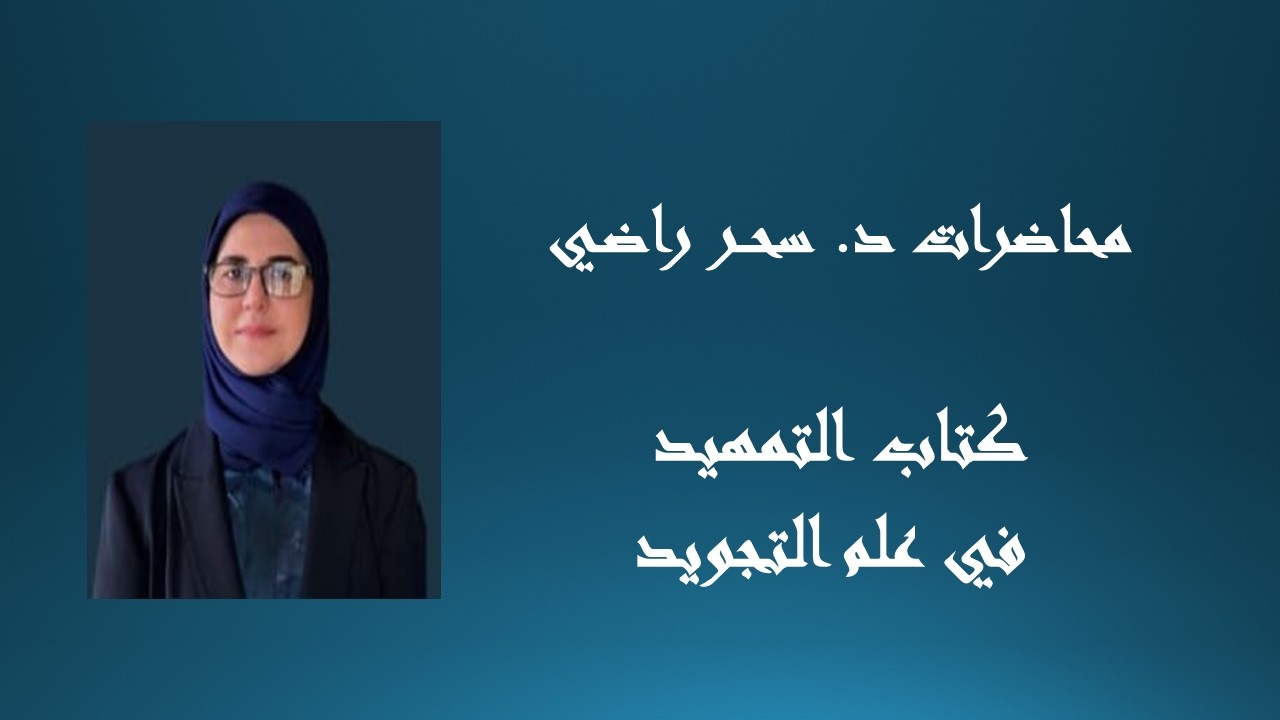 محاضرات د. سحر راضي

كتاب التمهيد
في علم التجويد